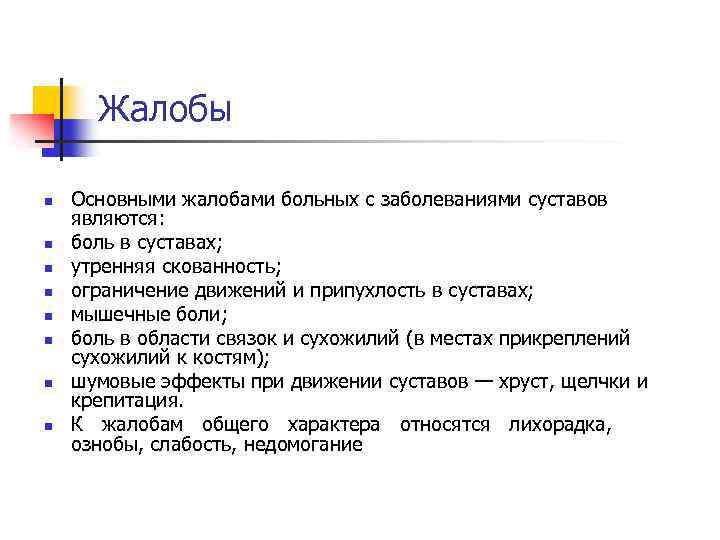 Жалобы

- Основными жалобами больных с заболеваниями суставов являются:
- боль в суставах;
- утренняя скованность;
- ограничение движений и припухлость в суставах;
- мышечные боли;
- боль в области связок и сухожилий (в местах прикреплений сухожилий к костям);
- шумовые эффекты при движении суставов — хруст, щелчки и крепитация.
- К жалобам общего характера относятся лихорадка, ознобы, слабость, недомогание